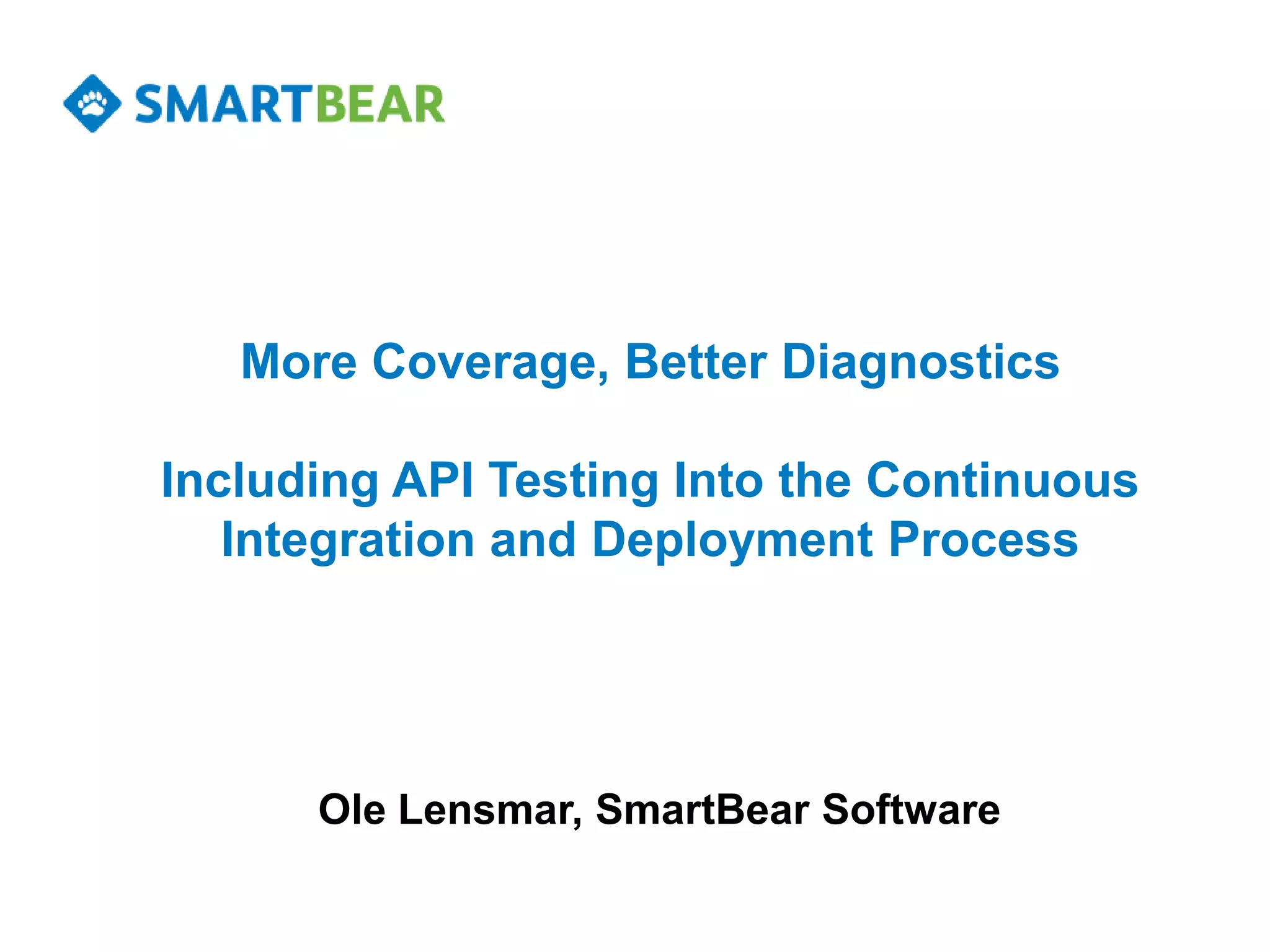 SMARTBEAR

More Coverage, Better Diagnostics

Including API Testing Into the Continuous Integration and Deployment Process

Ole Lensmar, SmartBear Software